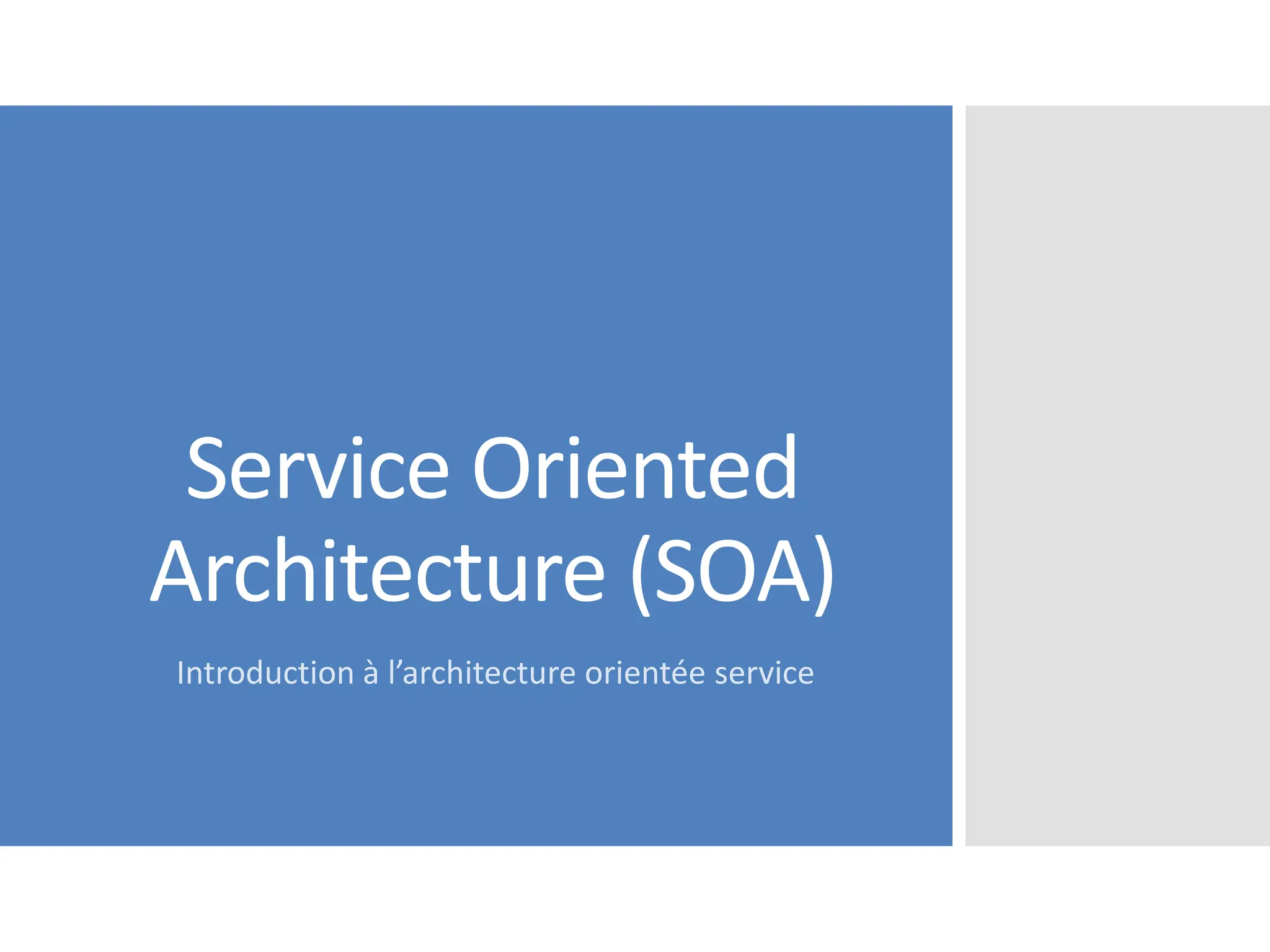 Service Oriented Architecture (SOA)

Introduction à l’architecture orientée service